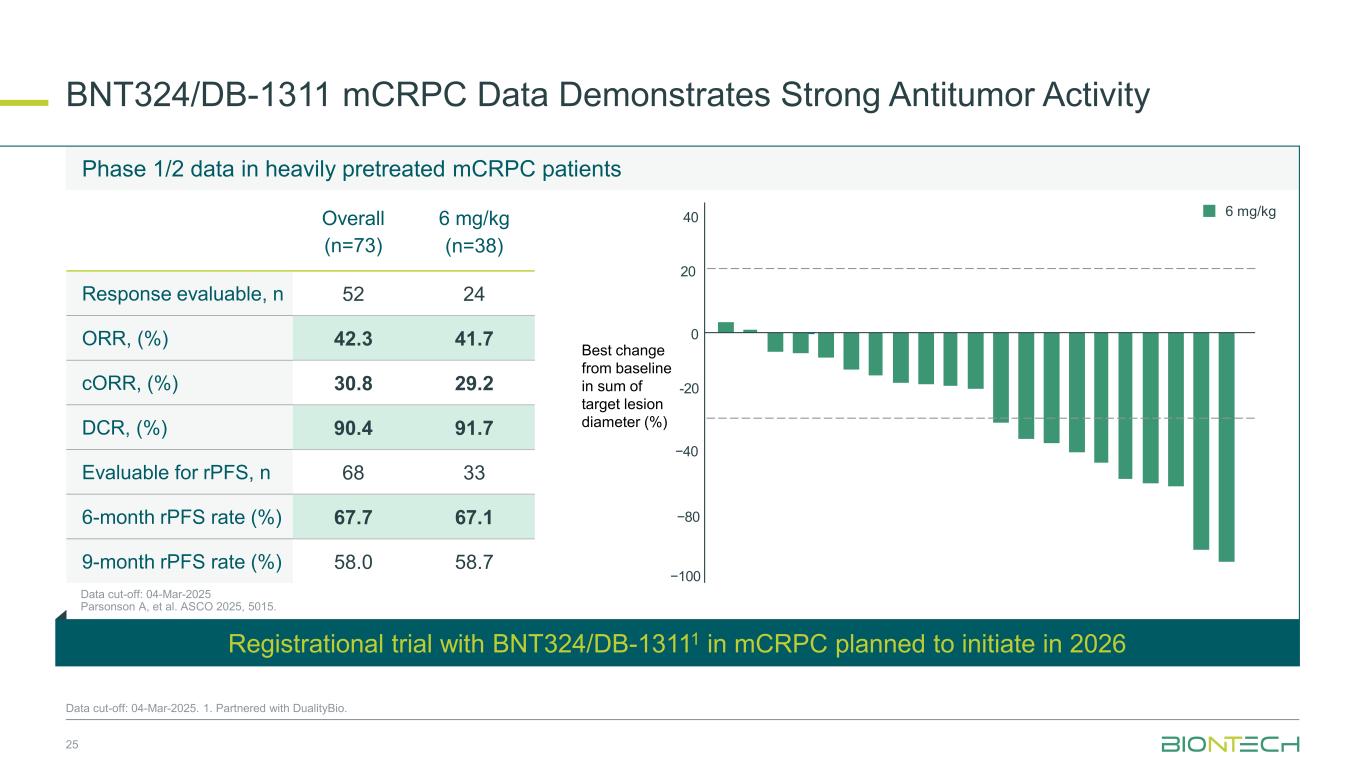 BNT324/DB-1311 mCRPC Data Demonstrates Strong Antitumor Activity

Phase 1/2 data in heavily pretreated mCRPC patients

| | Overall (n=73) | 6 mg/kg (n=38) |
|---|---|---|
| Response evaluable, n | 52 | 24 |
| ORR, (%) | 42.3 | 41.7 |
| cORR, (%) | 30.8 | 29.2 |
| DCR, (%) | 90.4 | 91.7 |
| Evaluable for rPFS, n | 68 | 33 |
| 6-month rPFS rate (%) | 67.7 | 67.1 |
| 9-month rPFS rate (%) | 58.0 | 58.7 |

Data cut-off: 04-Mar-2025
Parsonson A, et al. ASCO 2025, 5015.

6 mg/kg

40
20
0
-20
−40
−80
−100

Best change from baseline in sum of target lesion diameter (%)

Registrational trial with BNT324/DB-1311$^1$ in mCRPC planned to initiate in 2026

Data cut-off: 04-Mar-2025. 1. Partnered with DualityBio.

25

BIONTECH